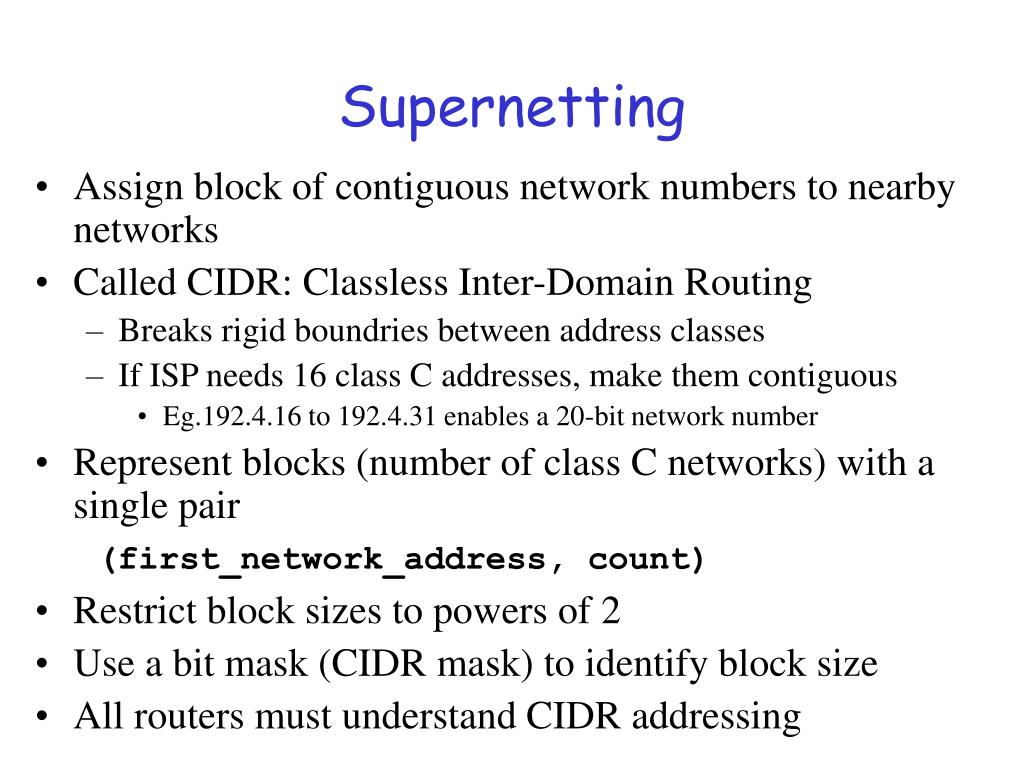 Supernetting

• Assign block of contiguous network numbers to nearby networks
• Called CIDR: Classless Inter-Domain Routing
– Breaks rigid boundries between address classes
– If ISP needs 16 class C addresses, make them contiguous
• Eg.192.4.16 to 192.4.31 enables a 20-bit network number
• Represent blocks (number of class C networks) with a single pair
(first_network_address, count)
• Restrict block sizes to powers of 2
• Use a bit mask (CIDR mask) to identify block size
• All routers must understand CIDR addressing